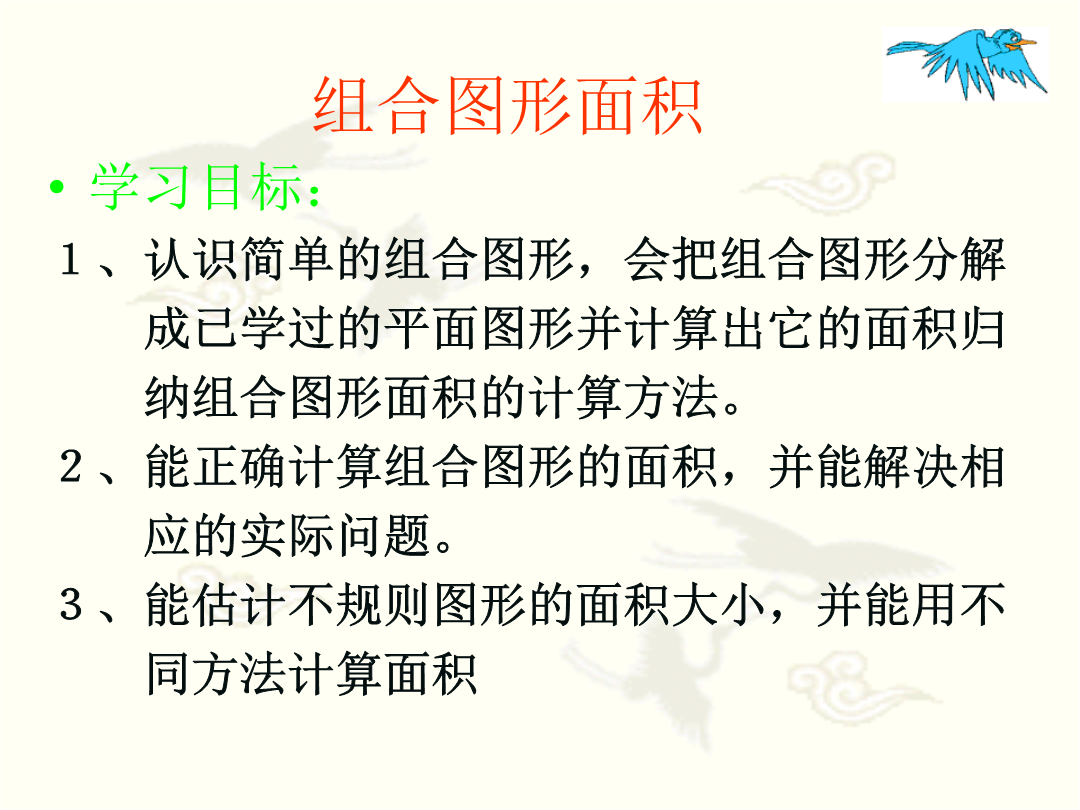 组合图形面积

• 学习目标：

1、认识简单的组合图形，会把组合图形分解成已学过的平面图形并计算出它的面积归纳组合图形面积的计算方法。

2、能正确计算组合图形的面积，并能解决相应的实际问题。

3、能估计不规则图形的面积大小，并能用不同方法计算面积